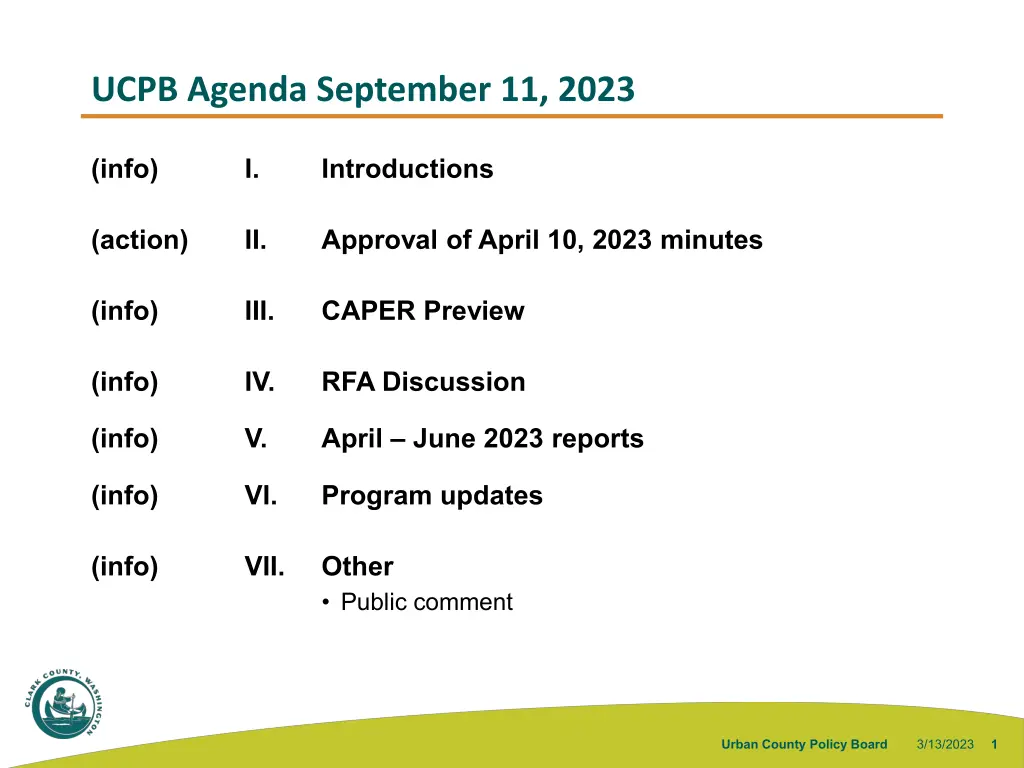 UCPB Agenda September 11, 2023

(info) I. Introductions

(action) II. Approval of April 10, 2023 minutes

(info) III. CAPER Preview

(info) IV. RFA Discussion

(info) V. April – June 2023 reports

(info) VI. Program updates

(info) VII. Other
• Public comment

CLARK COUNTY, WASHINGTON

Urban County Policy Board 3/13/2023 1